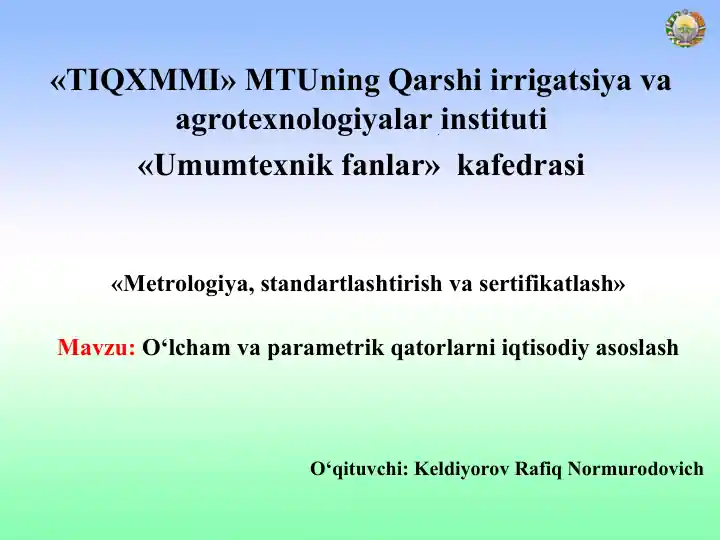 «TIQXMMI» MTUning Qarshi irrigatsiya va agrotexnologiyalar instituti
«Umumtexnik fanlar» kafedrasi

«Metrologiya, standartlashtirish va sertifikatlash»

Mavzu: O‘lcham va parametrik qatorlarni iqtisodiy asoslash

O‘qituvchi: Keldiyorov Rafiq Normurodovich